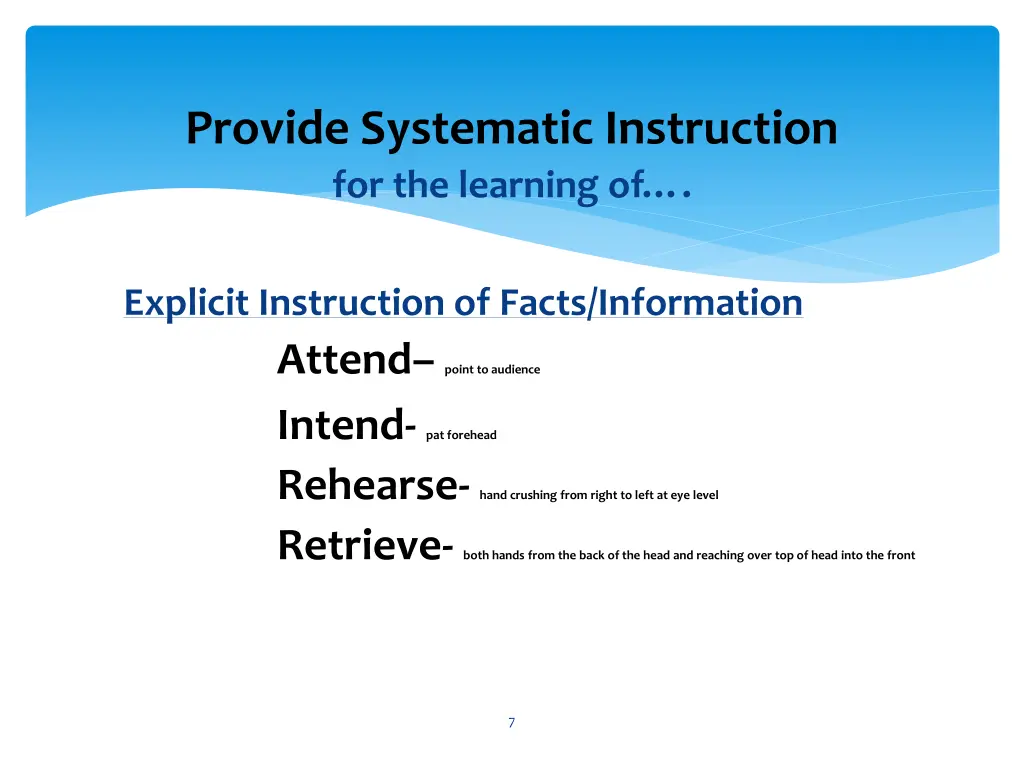 Provide Systematic Instruction
for the learning of….

Explicit Instruction of Facts/Information

Attend– point to audience

Intend- pat forehead

Rehearse- hand crushing from right to left at eye level

Retrieve- both hands from the back of the head and reaching over top of head into the front

7